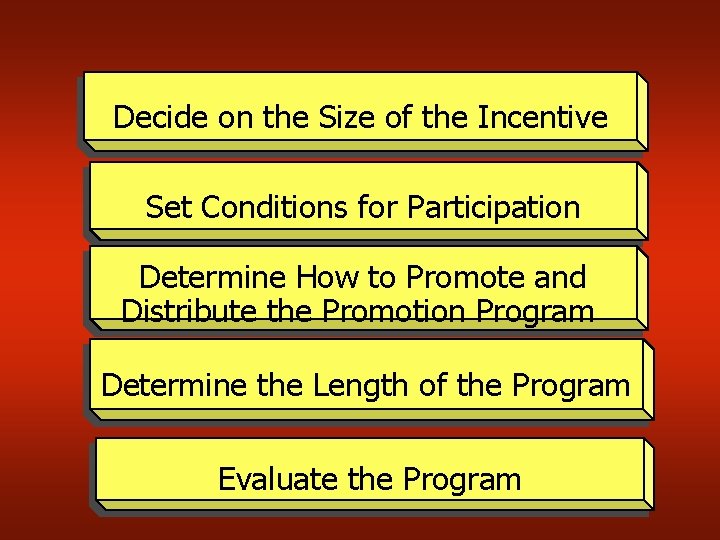 Decide on the Size of the Incentive

Set Conditions for Participation

Determine How to Promote and Distribute the Promotion Program

Determine the Length of the Program

Evaluate the Program